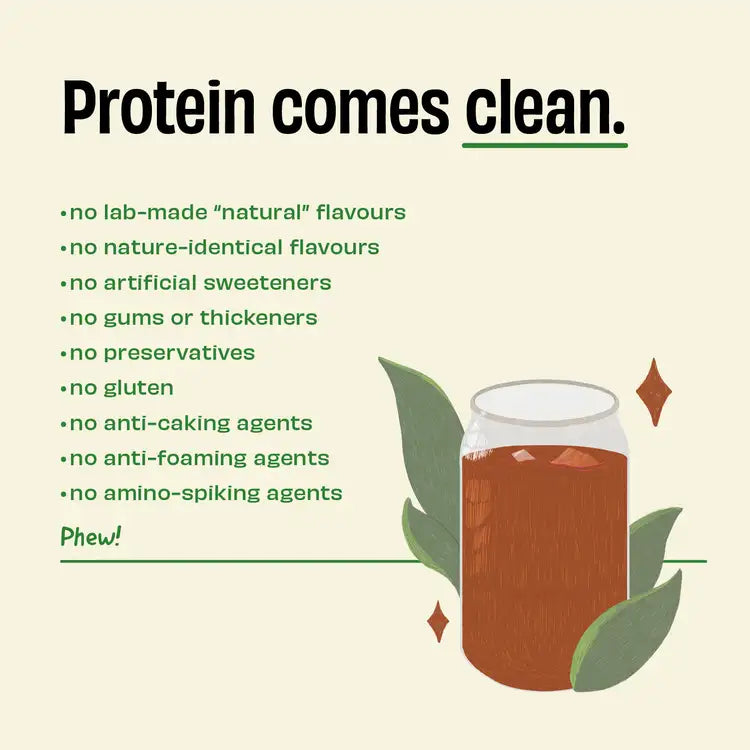 Protein comes clean.

•no lab-made "natural" flavours
•no nature-identical flavours
•no artificial sweeteners
•no gums or thickeners
•no preservatives
•no gluten
•no anti-caking agents
•no anti-foaming agents
•no amino-spiking agents

Phew!